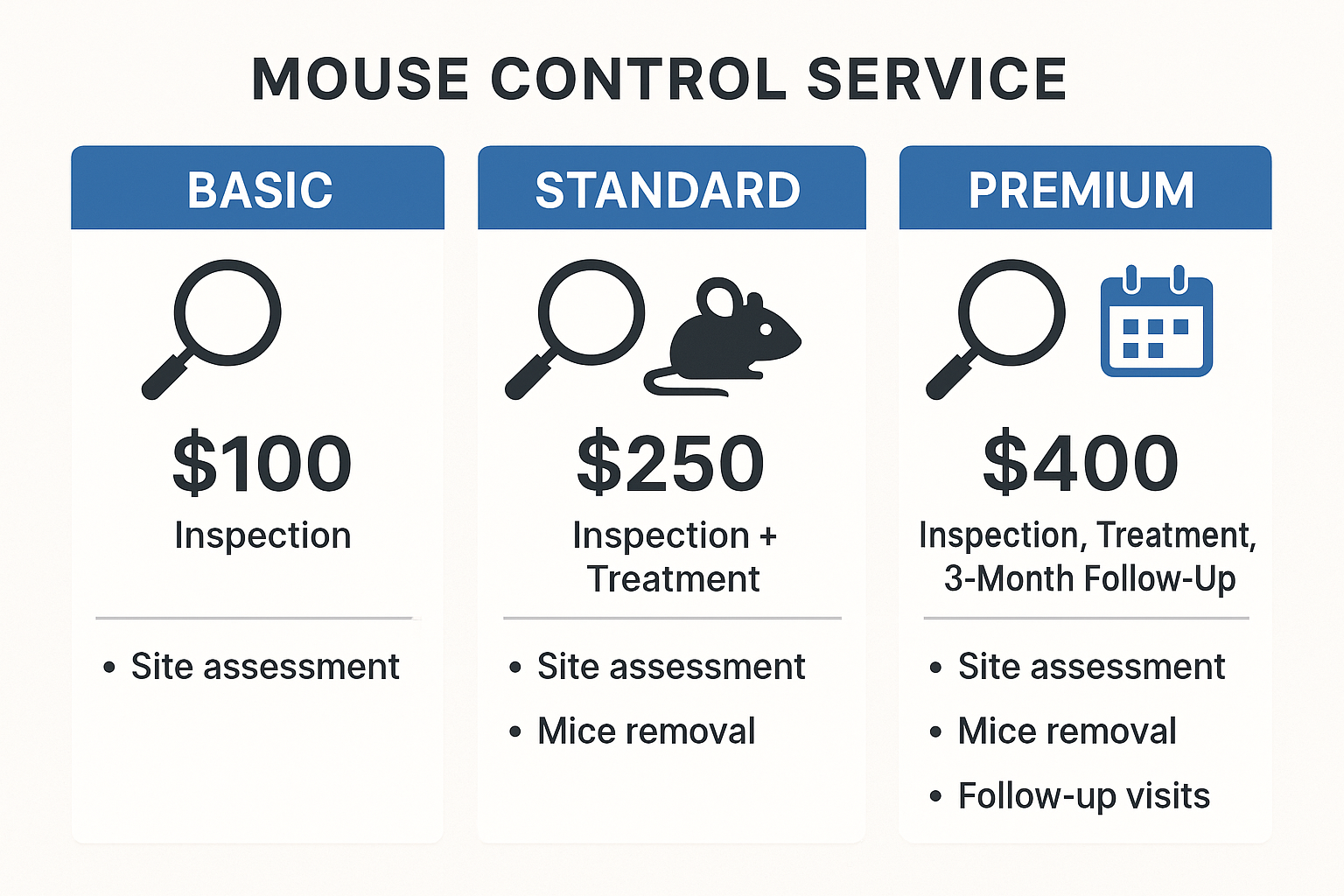 MOUSE CONTROL SERVICE

BASIC

\$100

Inspection

• Site assessment

STANDARD

\$250

Inspection + Treatment

• Site assessment
• Mice removal

PREMIUM

\$400

Inspection, Treatment, 3-Month Follow-Up

• Site assessment
• Mice removal
• Follow-up visits